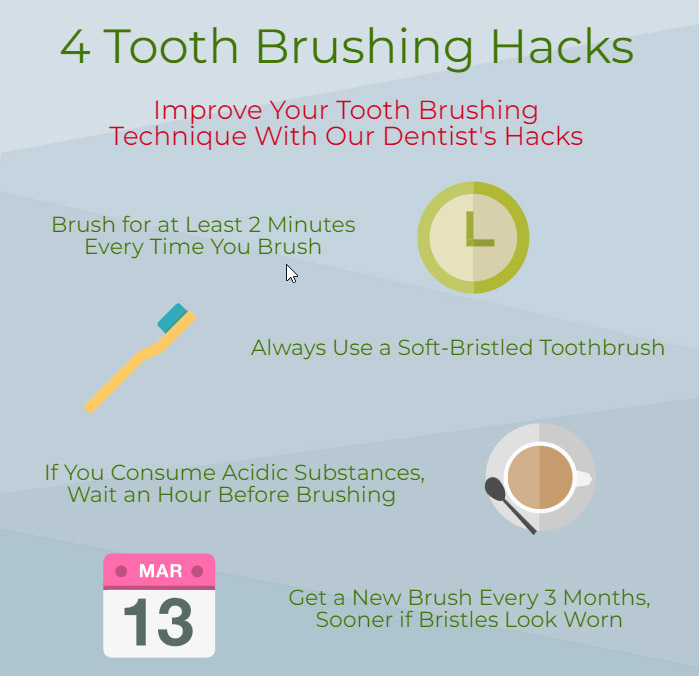 4 Tooth Brushing Hacks

Improve Your Tooth Brushing Technique With Our Dentist's Hacks

Brush for at Least 2 Minutes Every Time You Brush

Always Use a Soft-Bristled Toothbrush

If You Consume Acidic Substances, Wait an Hour Before Brushing

MAR
13

Get a New Brush Every 3 Months, Sooner if Bristles Look Worn